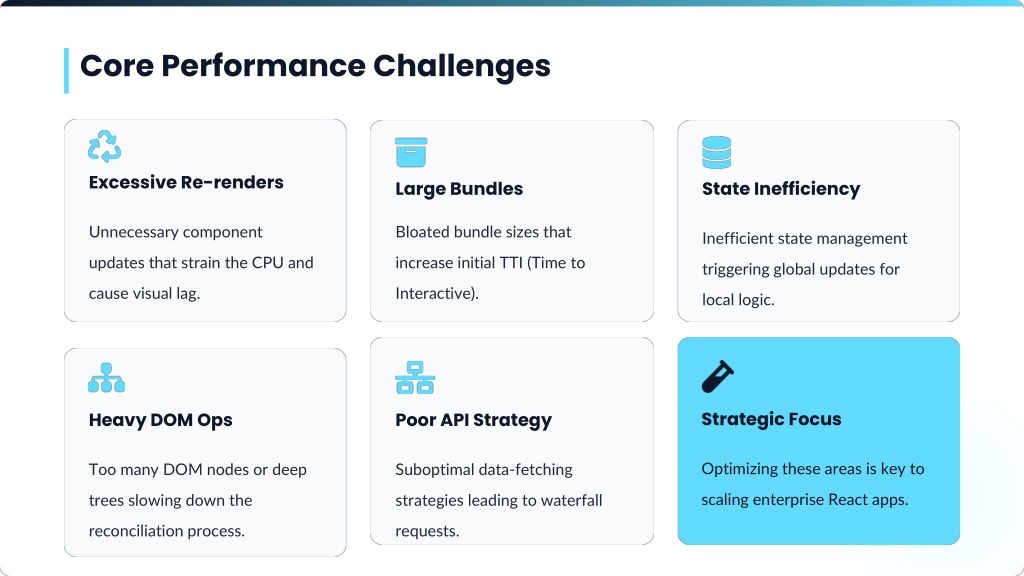 Core Performance Challenges

Excessive Re-renders

Unnecessary component updates that strain the CPU and cause visual lag.

Large Bundles

Bloated bundle sizes that increase initial TTI (Time to Interactive).

State Inefficiency

Inefficient state management triggering global updates for local logic.

Heavy DOM Ops

Too many DOM nodes or deep trees slowing down the reconciliation process.

Poor API Strategy

Suboptimal data-fetching strategies leading to waterfall requests.

Strategic Focus

Optimizing these areas is key to scaling enterprise React apps.